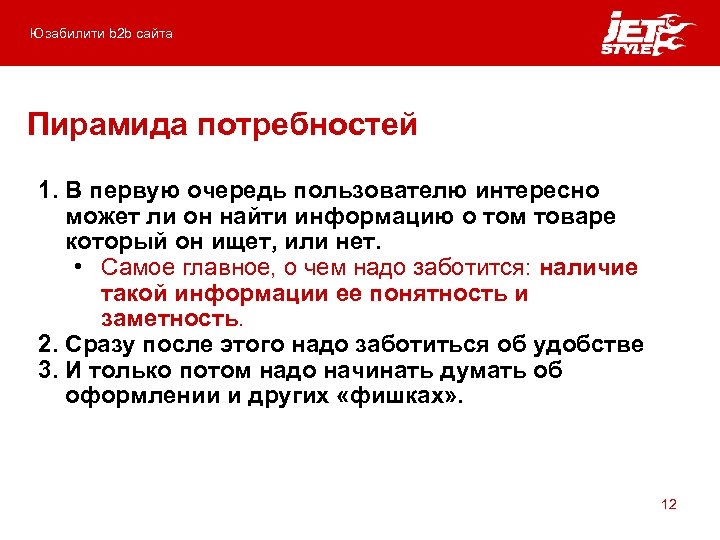 Юзабилити b2b сайта

JET STYLE

Пирамида потребностей

1. В первую очередь пользователю интересно может ли он найти информацию о том товаре который он ищет, или нет.
• Самое главное, о чем надо заботится: наличие такой информации ее понятность и заметность.
2. Сразу после этого надо заботиться об удобстве
3. И только потом надо начинать думать об оформлении и других «фишках».

12